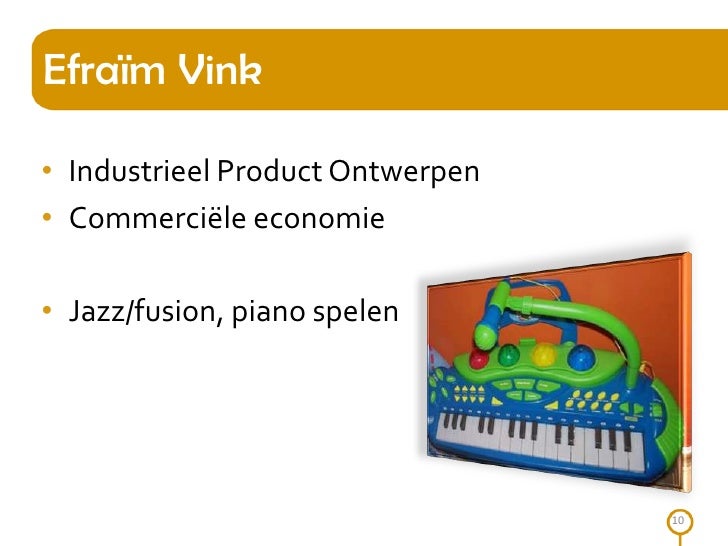 Efraïm Vink

• Industrieel Product Ontwerpen
• Commerciële economie

• Jazz/fusion, piano spelen

10